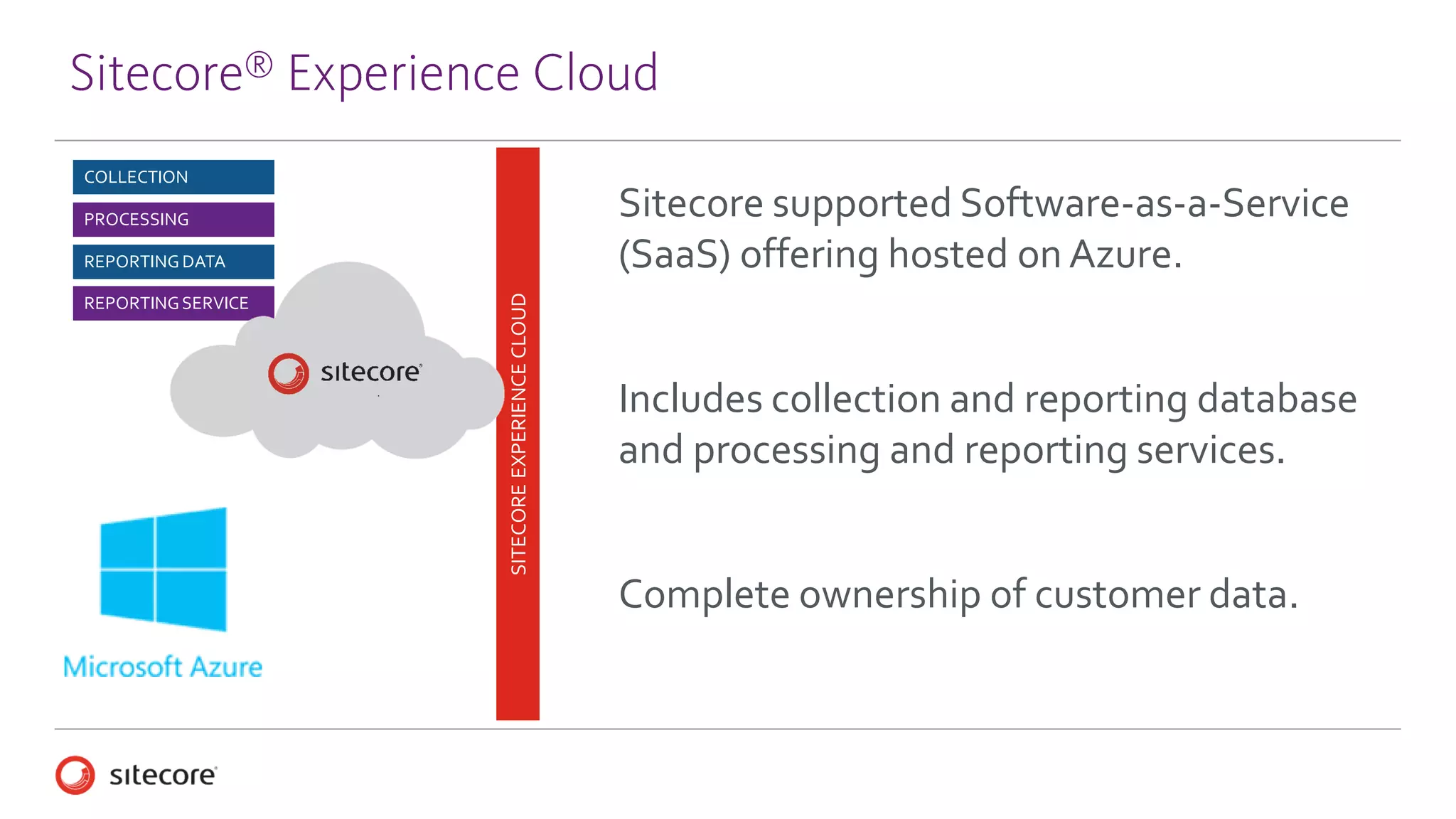 Sitecore® Experience Cloud

COLLECTION
PROCESSING
REPORTING DATA
REPORTING SERVICE

sitecore

Microsoft Azure

SITECORE EXPERIENCE CLOUD

Sitecore supported Software-as-a-Service (SaaS) offering hosted on Azure.

Includes collection and reporting database and processing and reporting services.

Complete ownership of customer data.

sitecore